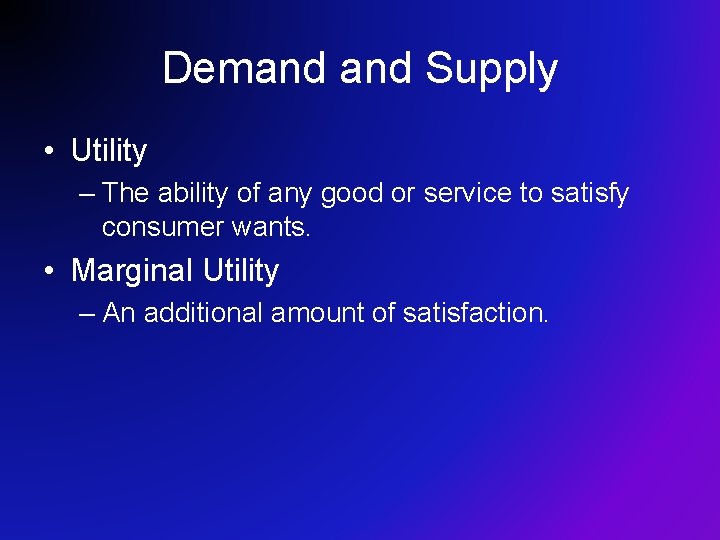 Demand and Supply

• Utility
– The ability of any good or service to satisfy consumer wants.

• Marginal Utility
– An additional amount of satisfaction.